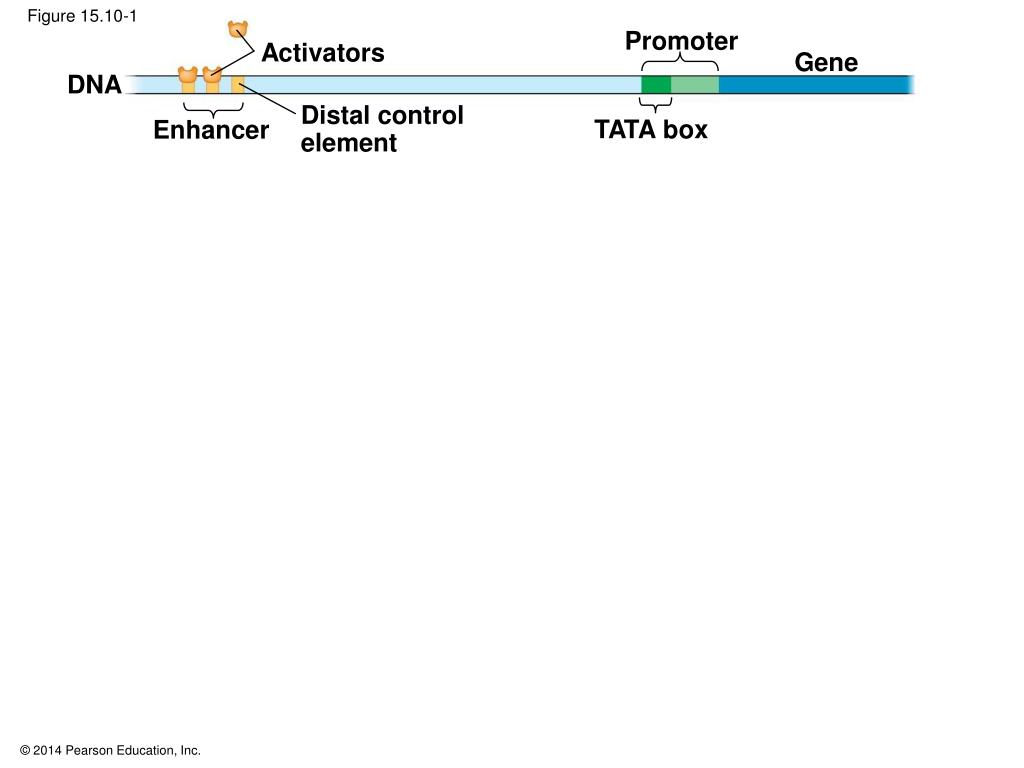 Figure 15.10-1

Activators

Promoter

Gene

DNA

Enhancer

Distal control element

TATA box

© 2014 Pearson Education, Inc.